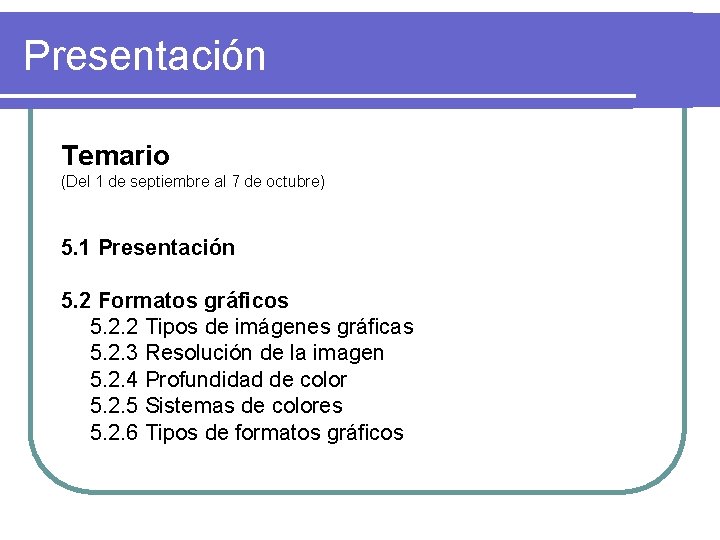 Presentación

Temario
(Del 1 de septiembre al 7 de octubre)

5.1 Presentación

5.2 Formatos gráficos
5.2.2 Tipos de imágenes gráficas
5.2.3 Resolución de la imagen
5.2.4 Profundidad de color
5.2.5 Sistemas de colores
5.2.6 Tipos de formatos gráficos